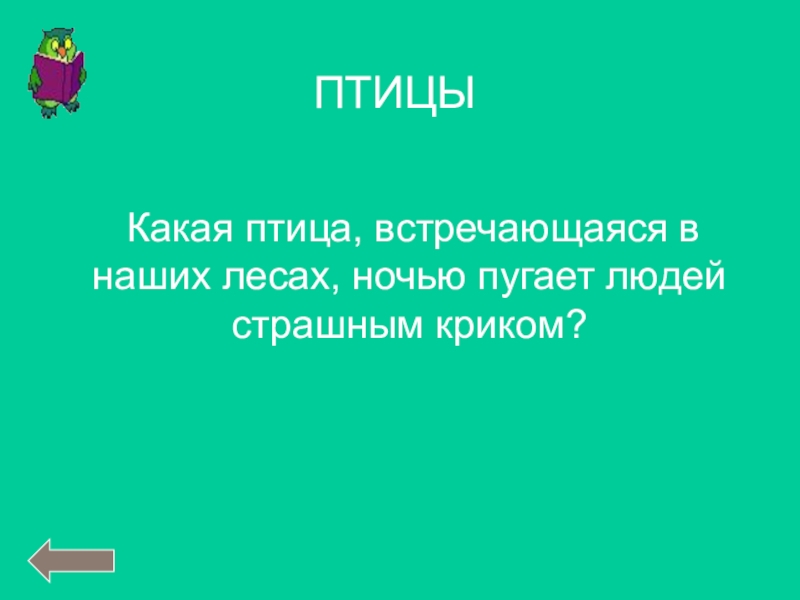 ПТИЦЫ

Какая птица, встречающаяся в наших лесах, ночью пугает людей страшным криком?